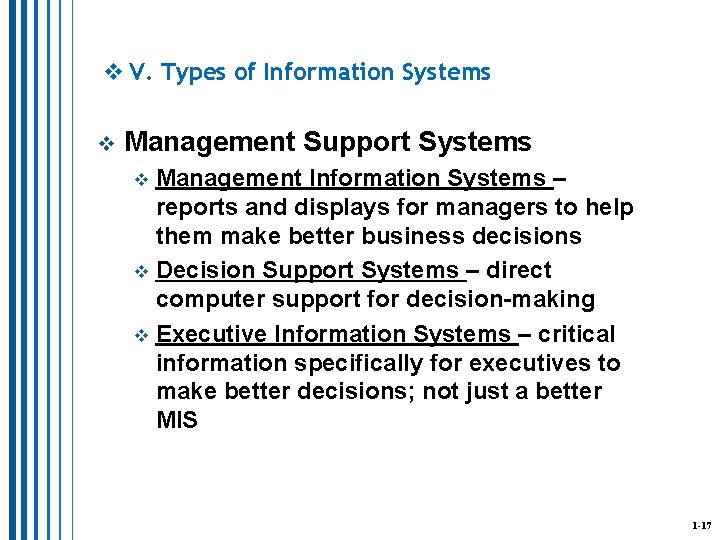 ❖ V. Types of Information Systems

❖ Management Support Systems

❖ Management Information Systems – reports and displays for managers to help them make better business decisions

❖ Decision Support Systems – direct computer support for decision-making

❖ Executive Information Systems – critical information specifically for executives to make better decisions; not just a better MIS

1-17